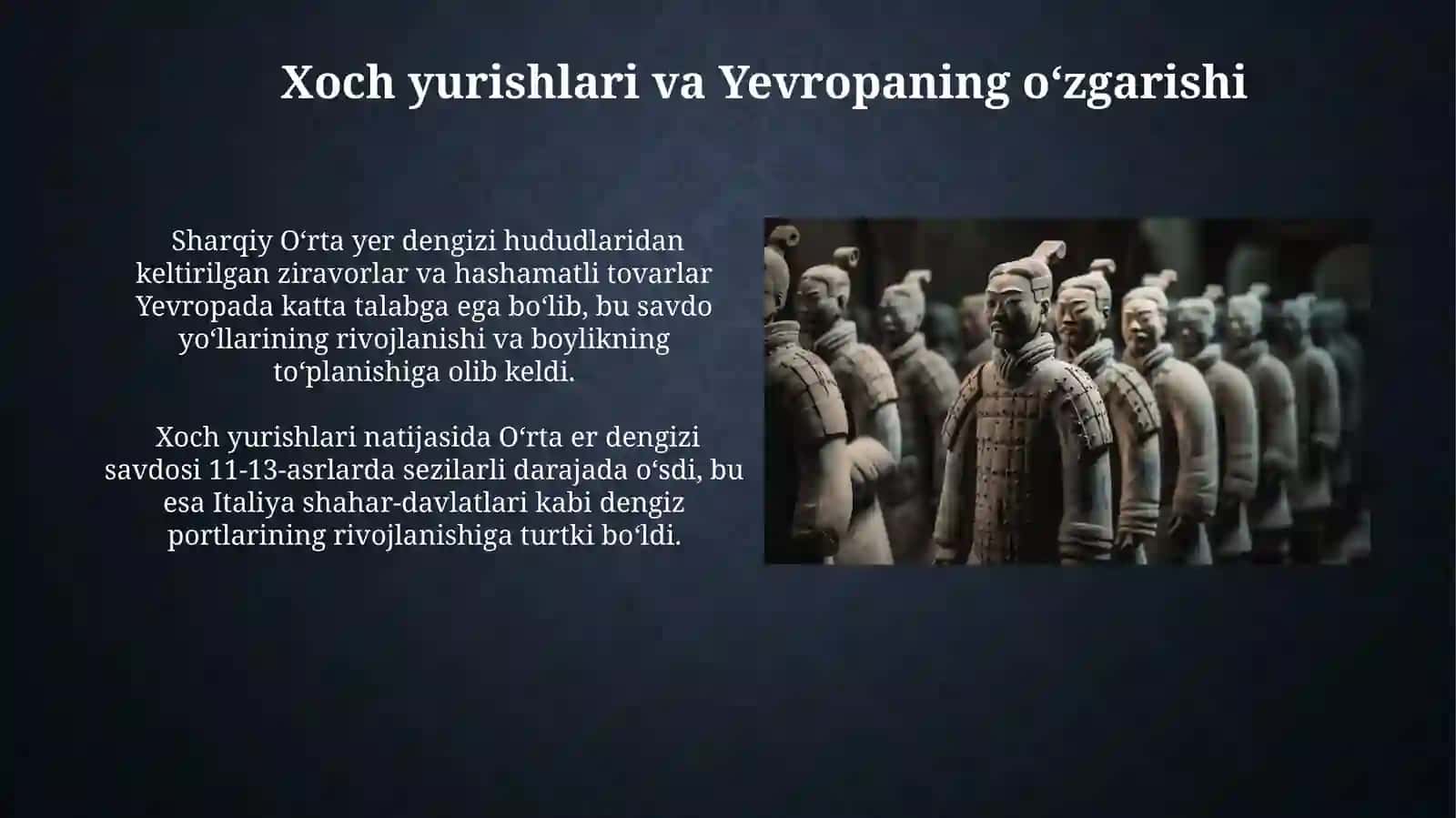 Xoch yurishlari va Yevropaning oʻzgarishi

Sharqiy Oʻrta yer dengizi hududlaridan keltirilgan ziravorlar va hashamatli tovarlar Yevropada katta talabga ega boʻlib, bu savdo yoʻllarining rivojlanishi va boylikning toʻplanishiga olib keldi.

Xoch yurishlari natijasida Oʻrta er dengizi savdosi 11-13-asrlarda sezilarli darajada oʻsdi, bu esa Italiya shahar-davlatlari kabi dengiz portlarining rivojlanishiga turtki boʻldi.